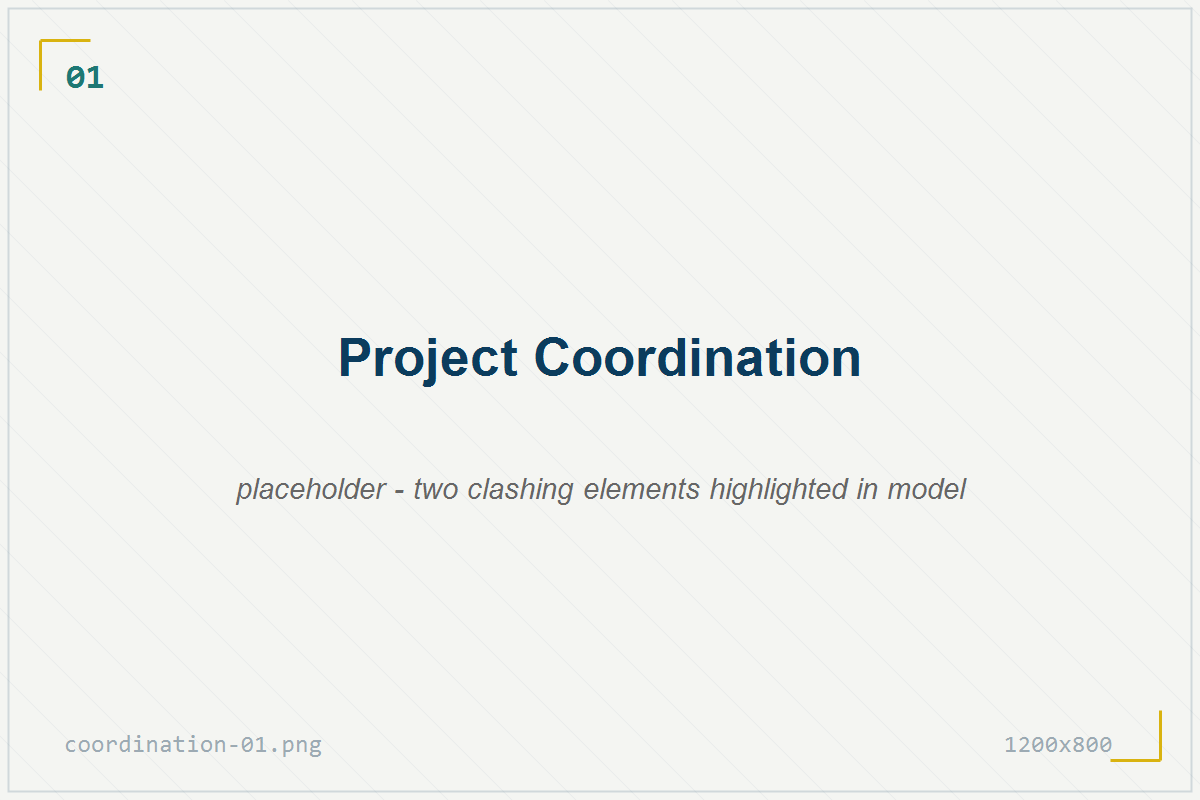 01

Project Coordination

placeholder - two clashing elements highlighted in model

coordination-01.png

1200x800